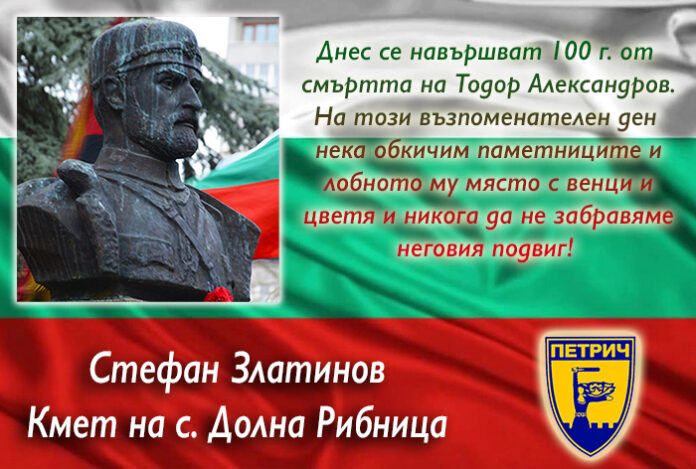 Днес се навършват 100 г. от смъртта на Тодор Александров. На този възпоменателен ден нека обкичим паметниците и лобното му място с венци и цветя и никога да не забравяме неговия подвиг!

Стефан Златинов
Кмет на с. Долна Рибница

ПЕТРИЧ